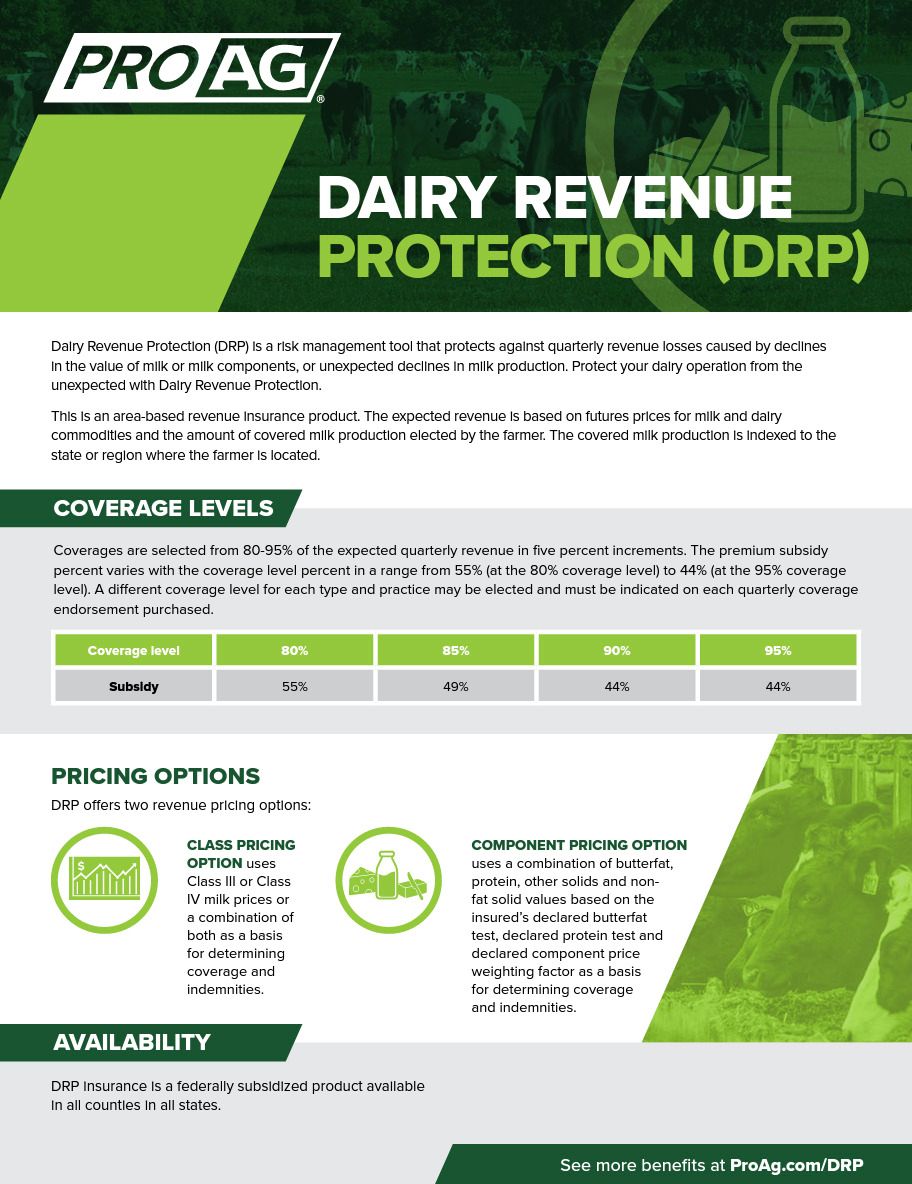 PRO AG®

DAIRY REVENUE PROTECTION (DRP)

Dairy Revenue Protection (DRP) is a risk management tool that protects against quarterly revenue losses caused by declines in the value of milk or milk components, or unexpected declines in milk production. Protect your dairy operation from the unexpected with Dairy Revenue Protection.

This is an area-based revenue insurance product. The expected revenue is based on futures prices for milk and dairy commodities and the amount of covered milk production elected by the farmer. The covered milk production is indexed to the state or region where the farmer is located.

COVERAGE LEVELS

Coverages are selected from 80-95% of the expected quarterly revenue in five percent increments. The premium subsidy percent varies with the coverage level percent in a range from 55% (at the 80% coverage level) to 44% (at the 95% coverage level). A different coverage level for each type and practice may be elected and must be indicated on each quarterly coverage endorsement purchased.

| Coverage level | 80% | 85% | 90% | 95% |
|---|---|---|---|---|
| Subsidy | 55% | 49% | 44% | 44% |

PRICING OPTIONS

DRP offers two revenue pricing options:

CLASS PRICING OPTION uses Class III or Class IV milk prices or a combination of both as a basis for determining coverage and indemnities.

COMPONENT PRICING OPTION uses a combination of butterfat, protein, other solids and non-fat solid values based on the insured's declared butterfat test, declared protein test and declared component price weighting factor as a basis for determining coverage and indemnities.

AVAILABILITY

DRP insurance is a federally subsidized product available in all counties in all states.

See more benefits at ProAg.com/DRP